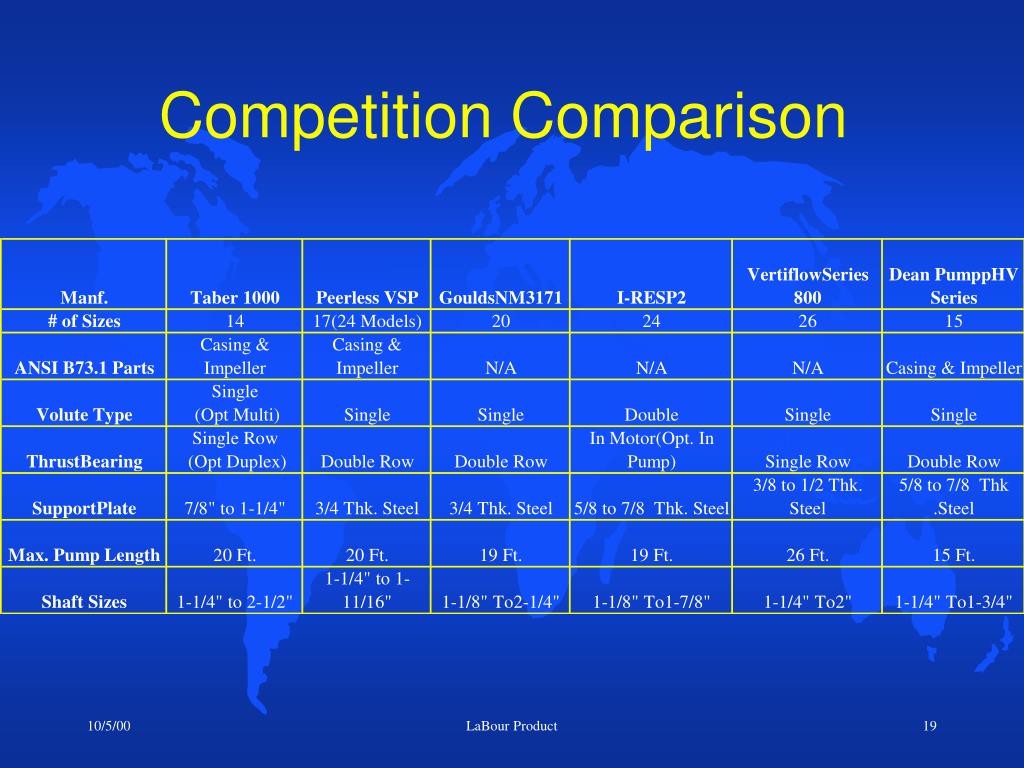 Competition Comparison

| Manf. | Taber 1000 | Peerless VSP | GouldsNM3171 | I-RESP2 | VertiflowSeries 800 | Dean PumppHV Series |
|---|---|---|---|---|---|---|
| # of Sizes | 14 | 17(24 Models) | 20 | 24 | 26 | 15 |
| ANSI B73.1 Parts | Casing & Impeller | Casing & Impeller | N/A | N/A | N/A | Casing & Impeller |
| Volute Type | Single (Opt Multi) | Single | Single | Double | Single | Single |
| ThrustBearing | Single Row (Opt Duplex) | Double Row | Double Row | In Motor(Opt. In Pump) | Single Row | Double Row |
| SupportPlate | 7/8" to 1-1/4" | 3/4 Thk. Steel | 3/4 Thk. Steel | 5/8 to 7/8 Thk. Steel | 3/8 to 1/2 Thk. Steel | 5/8 to 7/8 Thk .Steel |
| Max. Pump Length | 20 Ft. | 20 Ft. | 19 Ft. | 19 Ft. | 26 Ft. | 15 Ft. |
| Shaft Sizes | 1-1/4" to 2-1/2" | 1-1/4" to 1-11/16" | 1-1/8" To2-1/4" | 1-1/8" To1-7/8" | 1-1/4" To2" | 1-1/4" To1-3/4" |

10/5/00

LaBour Product

19